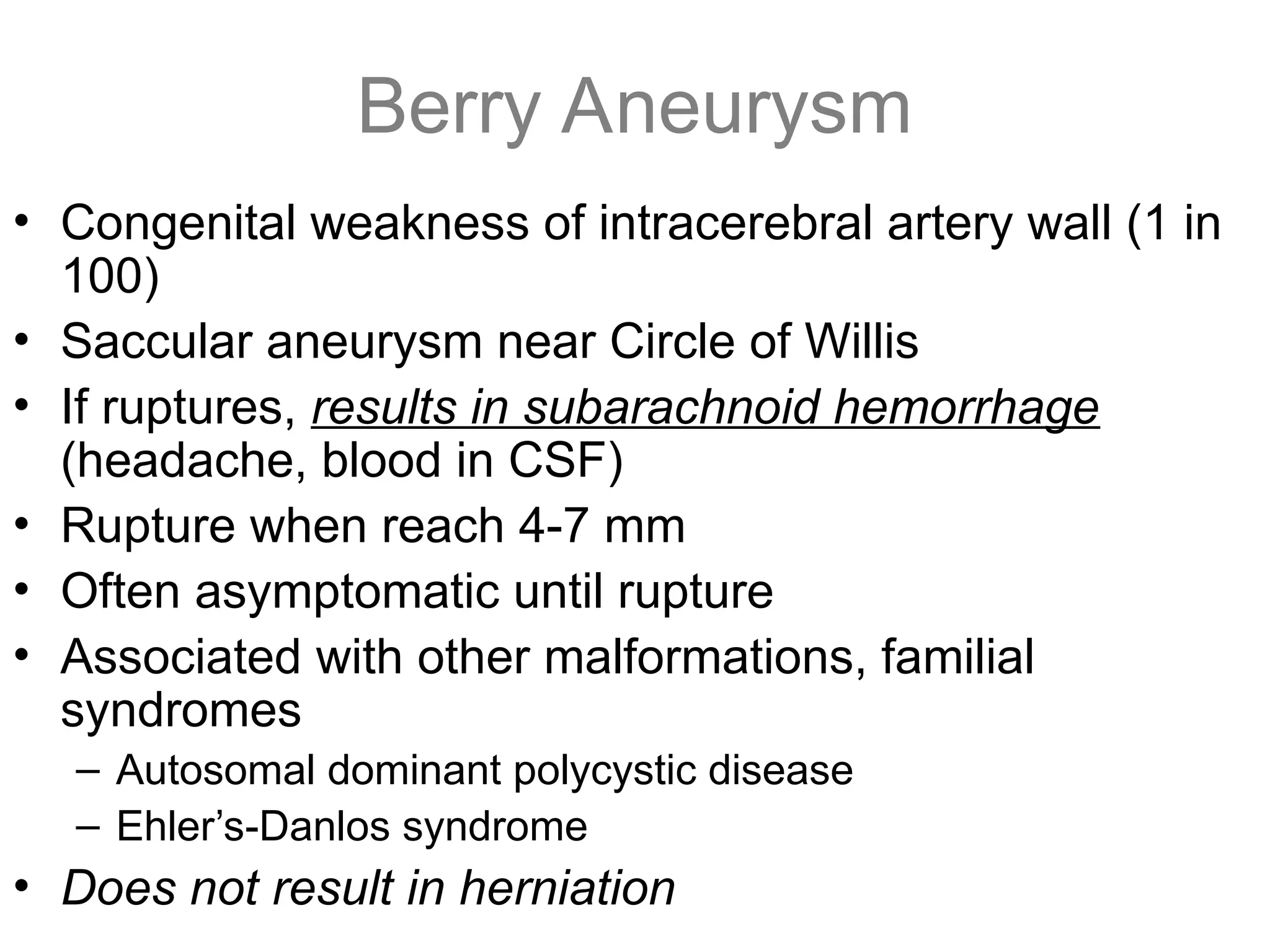 Berry Aneurysm

• Congenital weakness of intracerebral artery wall (1 in 100)
• Saccular aneurysm near Circle of Willis
• If ruptures, results in subarachnoid hemorrhage (headache, blood in CSF)
• Rupture when reach 4-7 mm
• Often asymptomatic until rupture
• Associated with other malformations, familial syndromes
  – Autosomal dominant polycystic disease
  – Ehler’s-Danlos syndrome
• Does not result in herniation